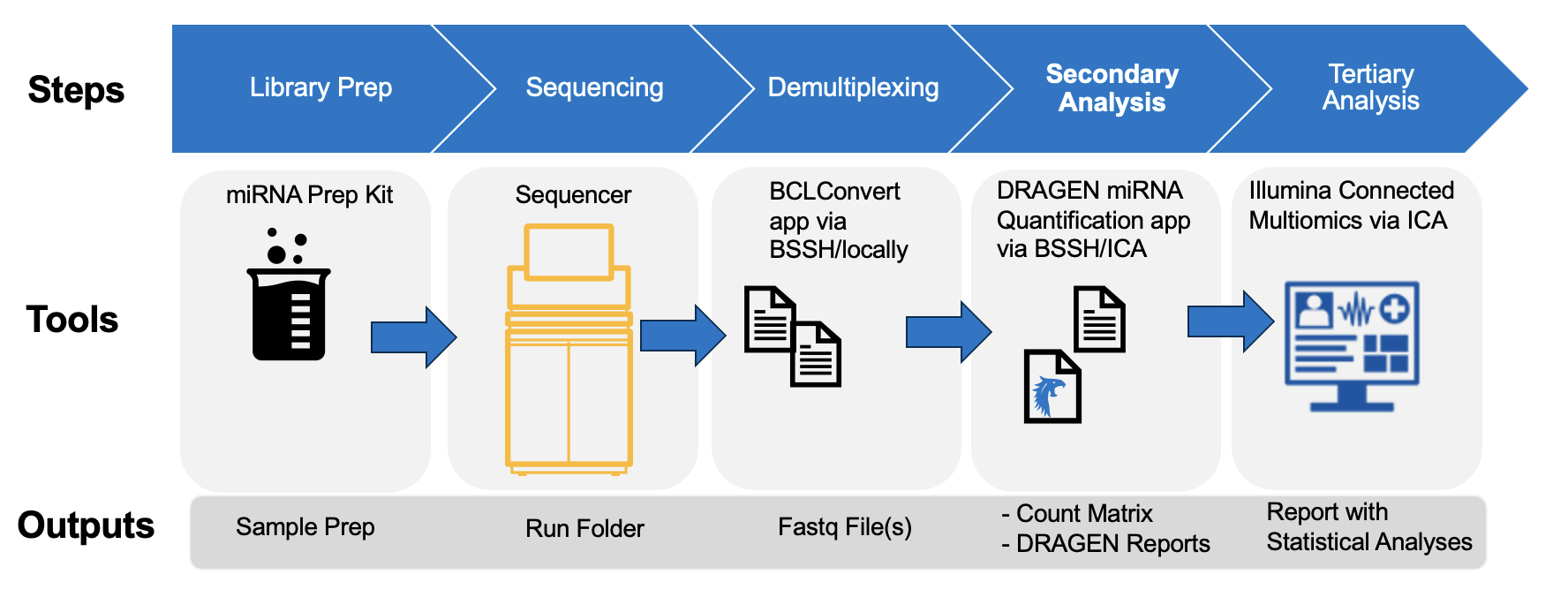 Steps

Library Prep

Sequencing

Demultiplexing

Secondary Analysis

Tertiary Analysis

Tools

miRNA Prep Kit

Sequencer

BCLConvert app via BSSH/locally

DRAGEN miRNA Quantification app via BSSH/ICA

Illumina Connected Multiomics via ICA

Outputs

Sample Prep

Run Folder

Fastq File(s)

- Count Matrix
- DRAGEN Reports

Report with Statistical Analyses